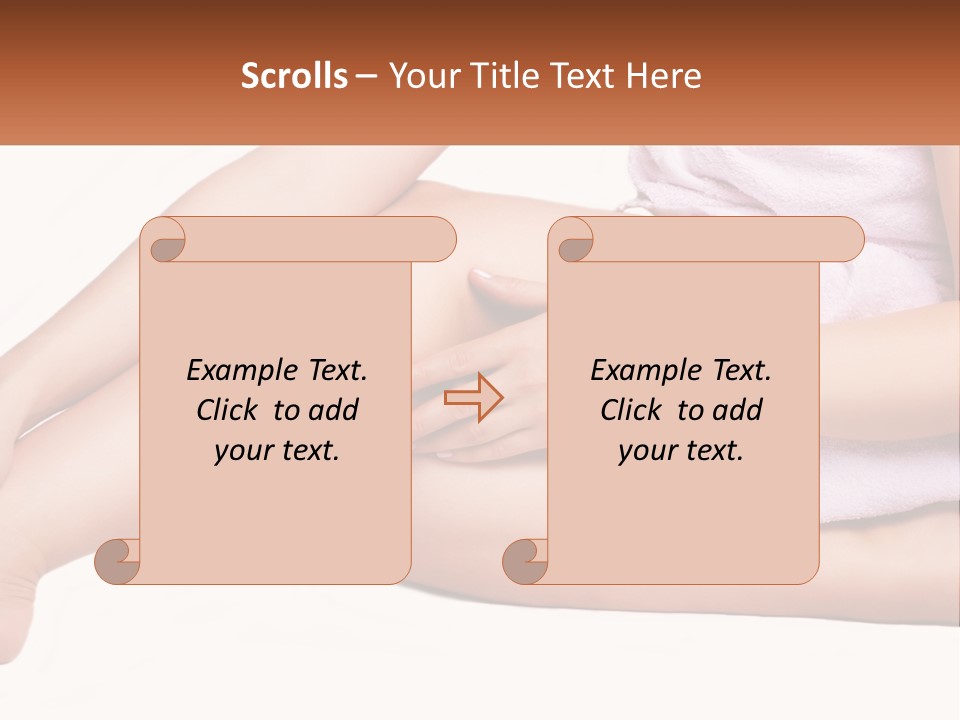 Scrolls – Your Title Text Here

Example Text. Click to add your text.

Example Text. Click to add your text.